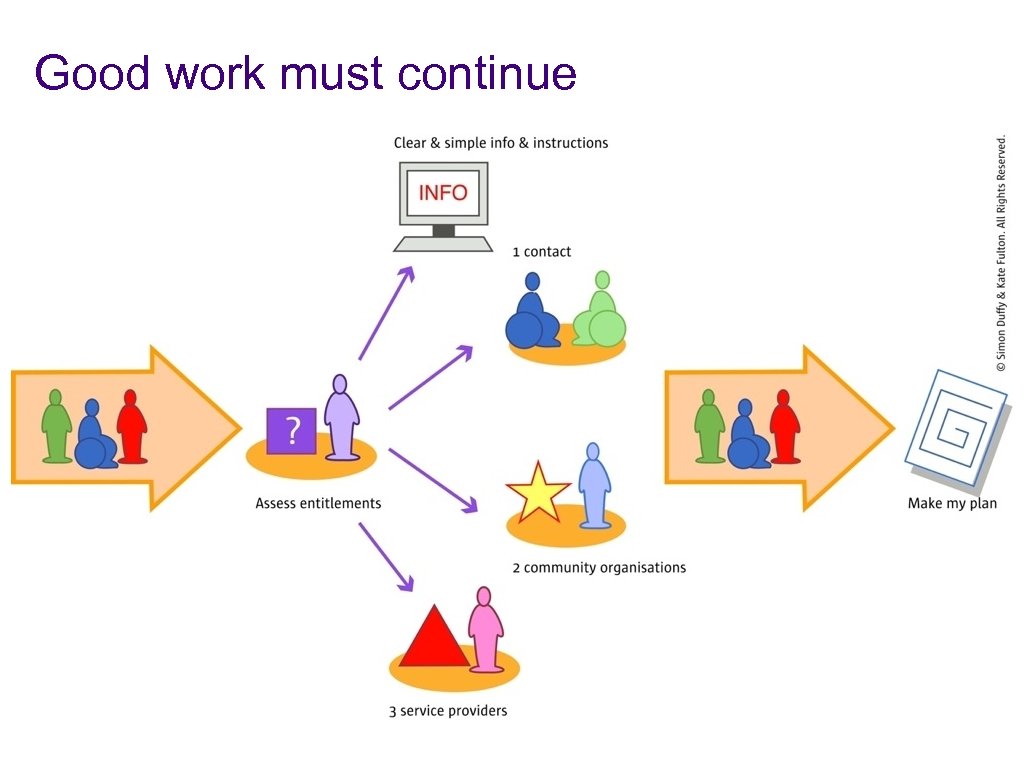 Good work must continue

Clear & simple info & instructions

INFO

1 contact

?

Assess entitlements

2 community organisations

3 service providers

Make my plan

© Simon Duffy & Kate Fulton. All Rights Reserved.